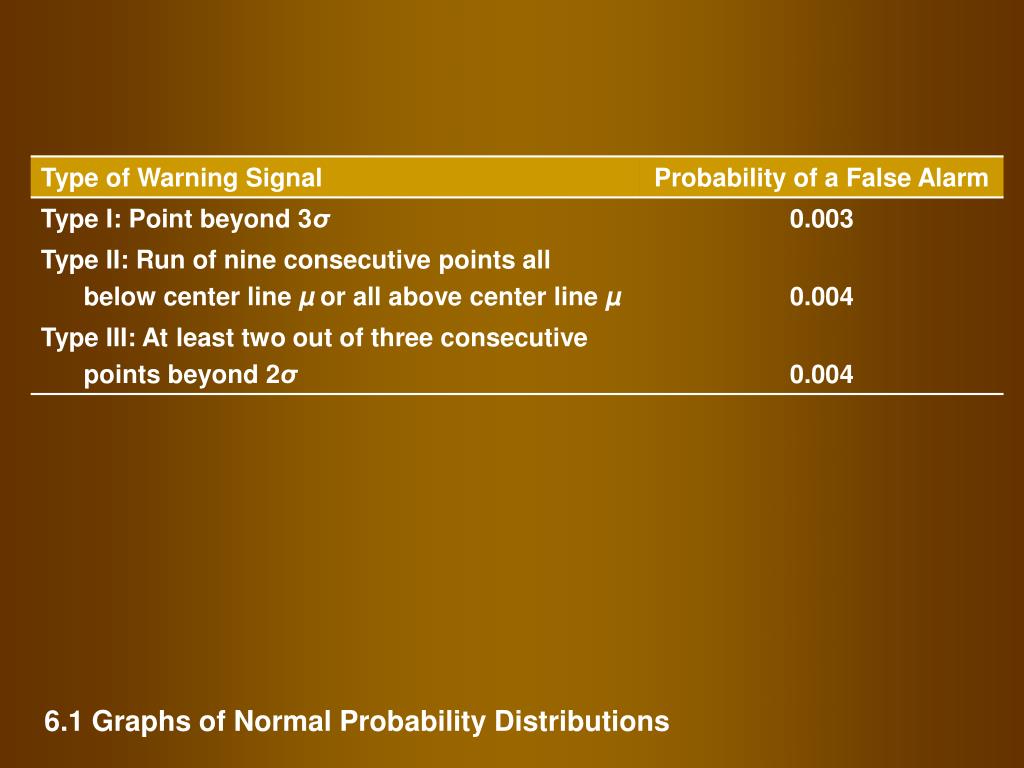 | Type of Warning Signal | Probability of a False Alarm |
|---|---|
| Type I: Point beyond $3\sigma$ | 0.003 |
| Type II: Run of nine consecutive points all below center line $\mu$ or all above center line $\mu$ | 0.004 |
| Type III: At least two out of three consecutive points beyond $2\sigma$ | 0.004 |

6.1 Graphs of Normal Probability Distributions